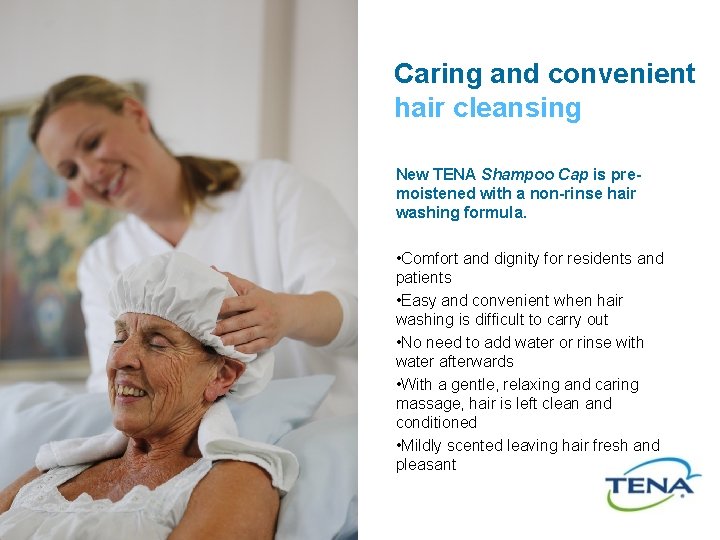 Caring and convenient hair cleansing

New TENA Shampoo Cap is pre-moistened with a non-rinse hair washing formula.

•Comfort and dignity for residents and patients

•Easy and convenient when hair washing is difficult to carry out

•No need to add water or rinse with water afterwards

•With a gentle, relaxing and caring massage, hair is left clean and conditioned

•Mildly scented leaving hair fresh and pleasant

TENA